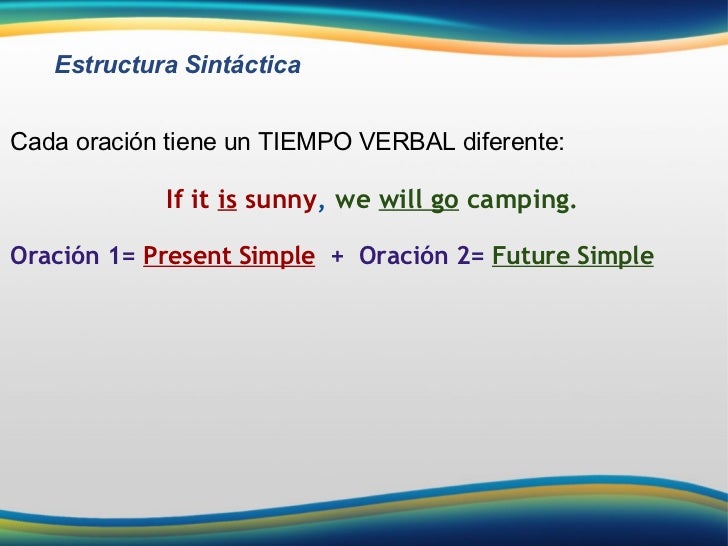 Estructura Sintáctica

Cada oración tiene un TIEMPO VERBAL diferente:

If it is sunny, we will go camping.

Oración 1= Present Simple + Oración 2= Future Simple